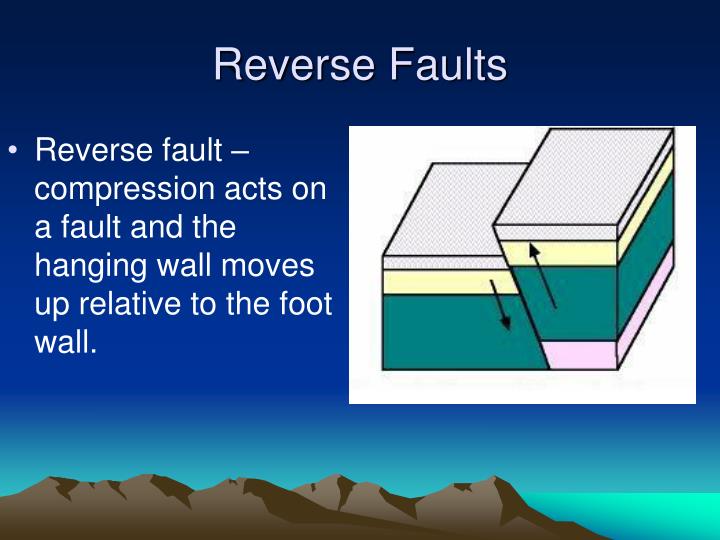 Reverse Faults

• Reverse fault – compression acts on a fault and the hanging wall moves up relative to the foot wall.